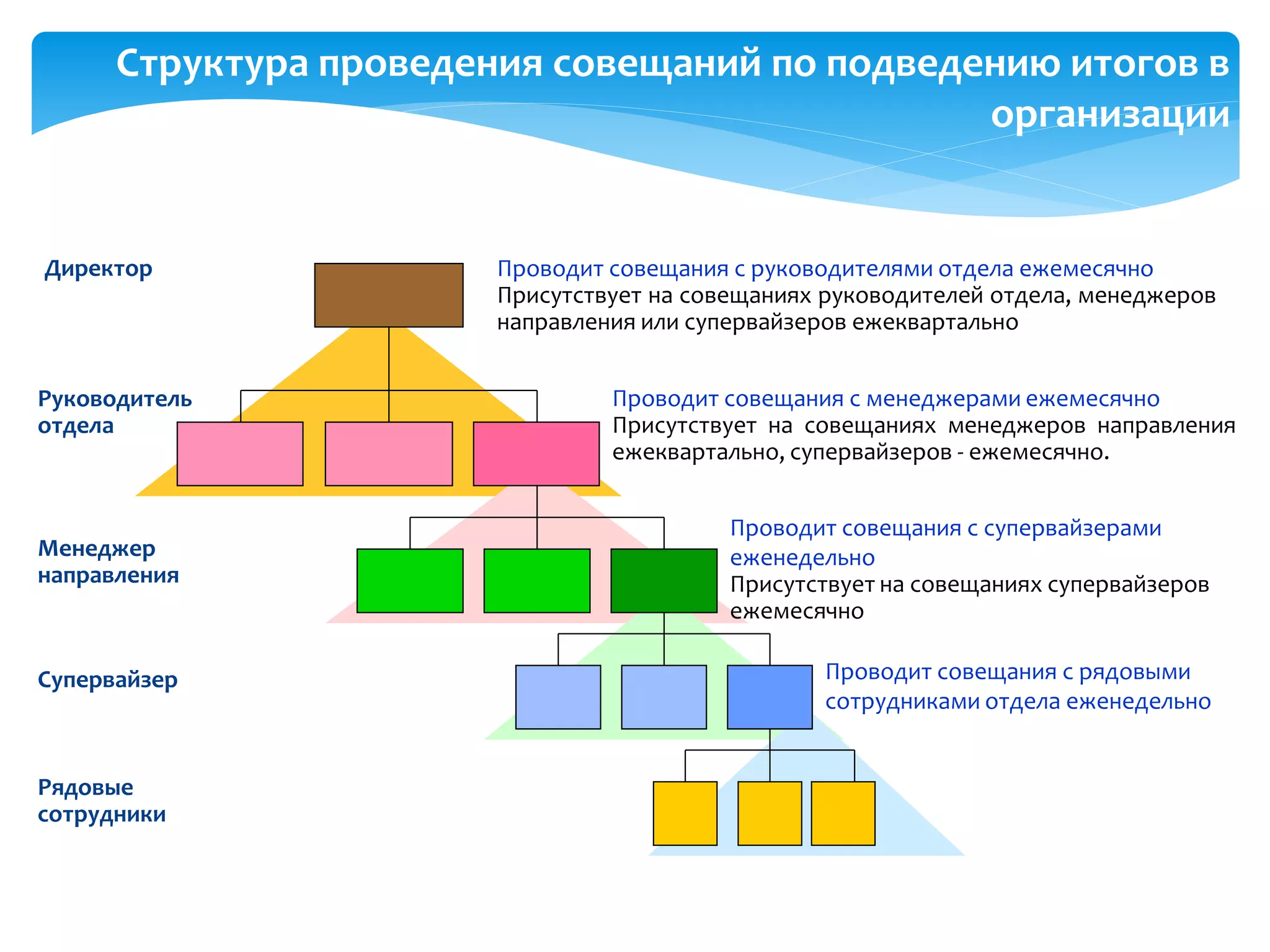 Структура проведения совещаний по подведению итогов в организации

Директор

Проводит совещания с руководителями отдела ежемесячно
Присутствует на совещаниях руководителей отдела, менеджеров направления или супервайзеров ежеквартально

Руководитель отдела

Проводит совещания с менеджерами ежемесячно
Присутствует на совещаниях менеджеров направления ежеквартально, супервайзеров - ежемесячно.

Менеджер направления

Проводит совещания с супервайзерами еженедельно
Присутствует на совещаниях супервайзеров ежемесячно

Супервайзер

Проводит совещания с рядовыми сотрудниками отдела еженедельно

Рядовые сотрудники